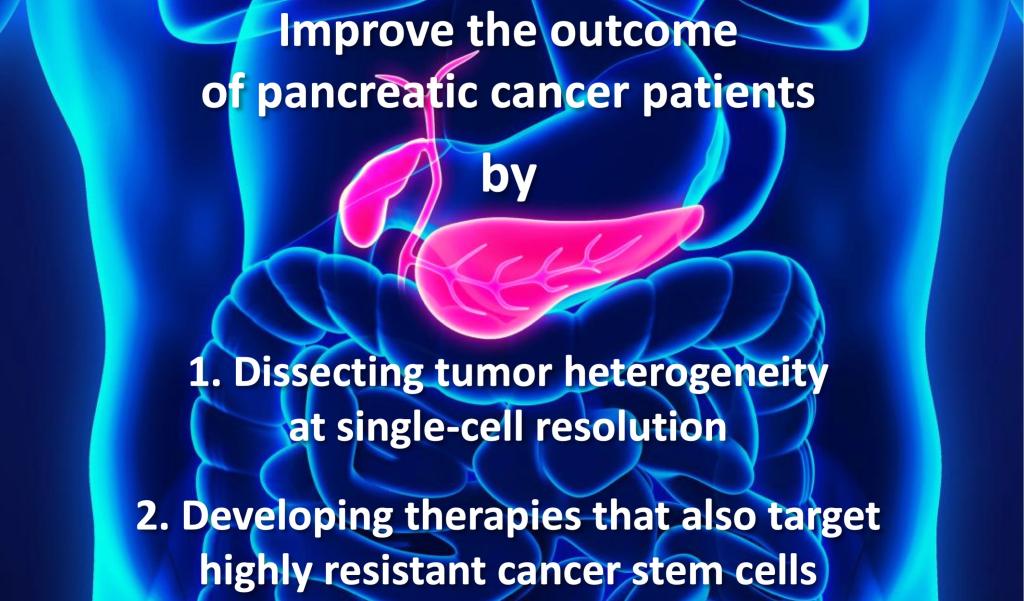 Improve the outcome of pancreatic cancer patients

by

1. Dissecting tumor heterogeneity at single-cell resolution

2. Developing therapies that also target highly resistant cancer stem cells